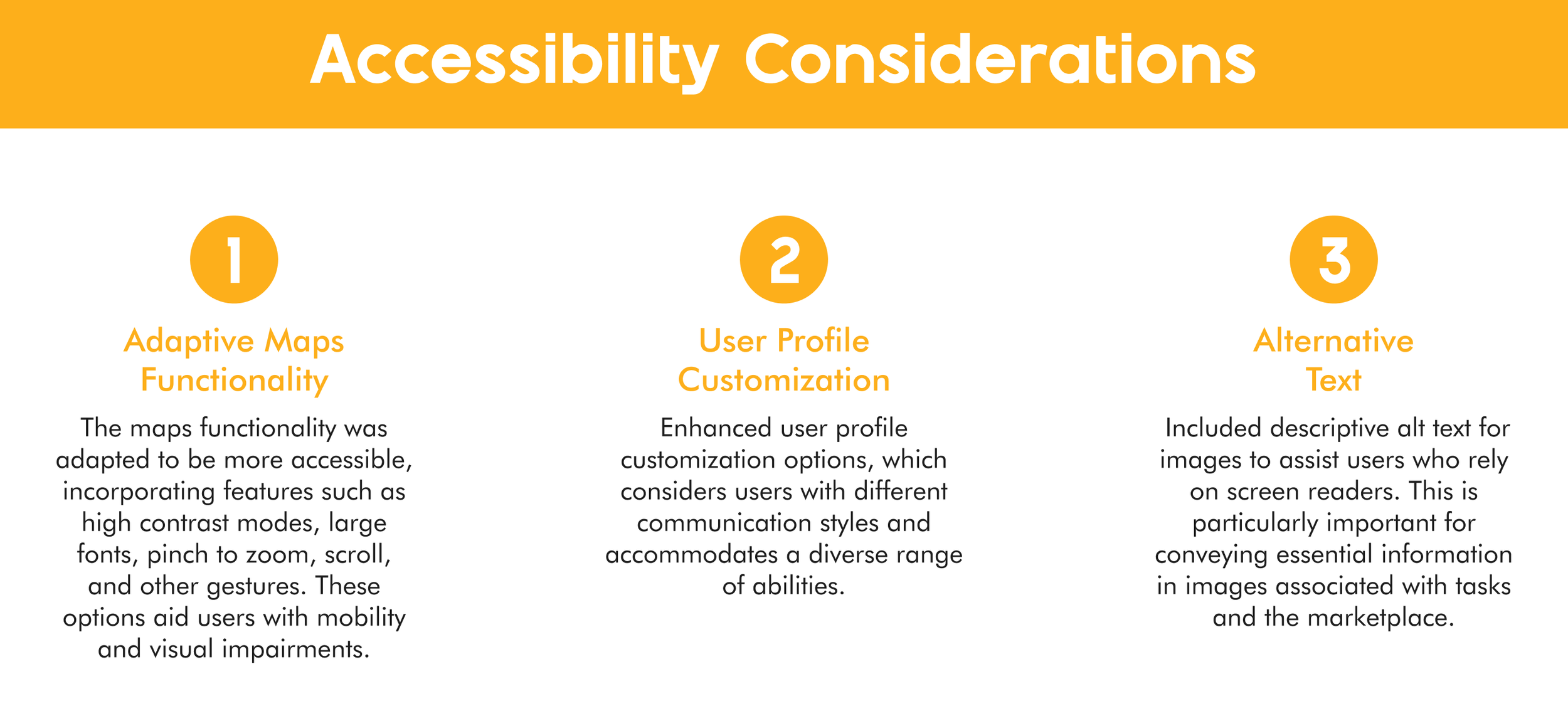 Accessibility Considerations

1

Adaptive Maps Functionality

The maps functionality was adapted to be more accessible, incorporating features such as high contrast modes, large fonts, pinch to zoom, scroll, and other gestures. These options aid users with mobility and visual impairments.

2

User Profile Customization

Enhanced user profile customization options, which considers users with different communication styles and accommodates a diverse range of abilities.

3

Alternative Text

Included descriptive alt text for images to assist users who rely on screen readers. This is particularly important for conveying essential information in images associated with tasks and the marketplace.